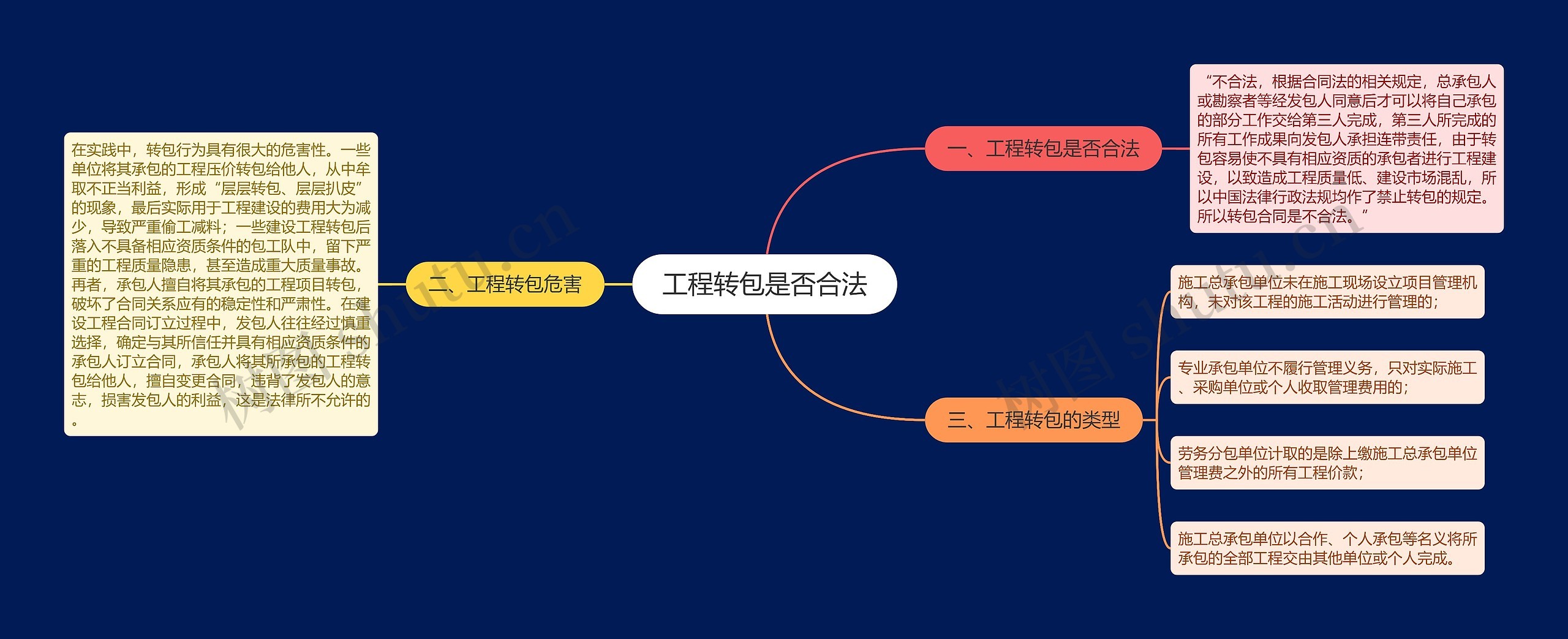 工程转包是否合法

一、工程转包是否合法

“不合法，根据合同法的相关规定，总承包人或勘察者等经发包人同意后才可以将自己承包的部分工作交给第三人完成，第三人所完成的所有工作成果向发包人承担连带责任，由于转包容易使不具有相应资质的承包者进行工程建设，以致造成工程质量低、建设市场混乱，所以中国法律行政法规均作了禁止转包的规定。所以转包合同是不合法。”

二、工程转包危害

在实践中，转包行为具有很大的危害性。一些单位将其承包的工程压价转包给他人，从中牟取不正当利益，形成“层层转包、层层扒皮”的现象，最后实际用于工程建设的费用大为减少，导致严重偷工减料；一些建设工程转包后落入不具备相应资质条件的包工队中，留下严重的工程质量隐患，甚至造成重大质量事故。再者，承包人擅自将其承包的工程项目转包，破坏了合同关系应有的稳定性和严肃性。在建设工程合同订立过程中，发包人往往经过慎重选择，确定与其所信任并具有相应资质条件的承包人订立合同，承包人将其所承包的工程转包给他人，擅自变更合同，违背了发包人的意志，损害发包人的利益，这是法律所不允许的。

三、工程转包的类型

施工总承包单位未在施工现场设立项目管理机构，未对该工程的施工活动进行管理的；

专业承包单位不履行管理义务，只对实际施工、采购单位或个人收取管理费用的；

劳务分包单位计取的是除上缴施工总承包单位管理费之外的所有工程价款；

施工总承包单位以合作、个人承包等名义将所承包的全部工程交由其他单位或个人完成。

树图 shutu.cn

树图 shutu.cn